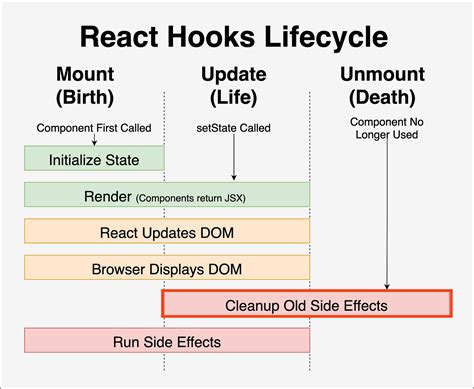 React Hooks Lifecycle

Mount
(Birth)

Update
(Life)

Unmount
(Death)

Component First Called

setState Called

Component No Longer Used

Initialize State

Render (Components return JSX)

React Updates DOM

Browser Displays DOM

Cleanup Old Side Effects

Run Side Effects